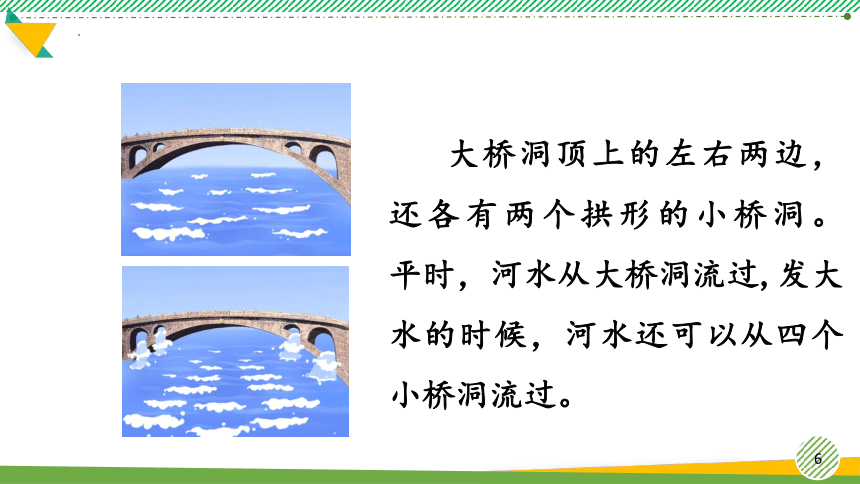 大桥洞顶上的左右两边，还各有两个拱形的小桥洞。平时，河水从大桥洞流过，发大水的时候，河水还可以从四个小桥洞流过。

6